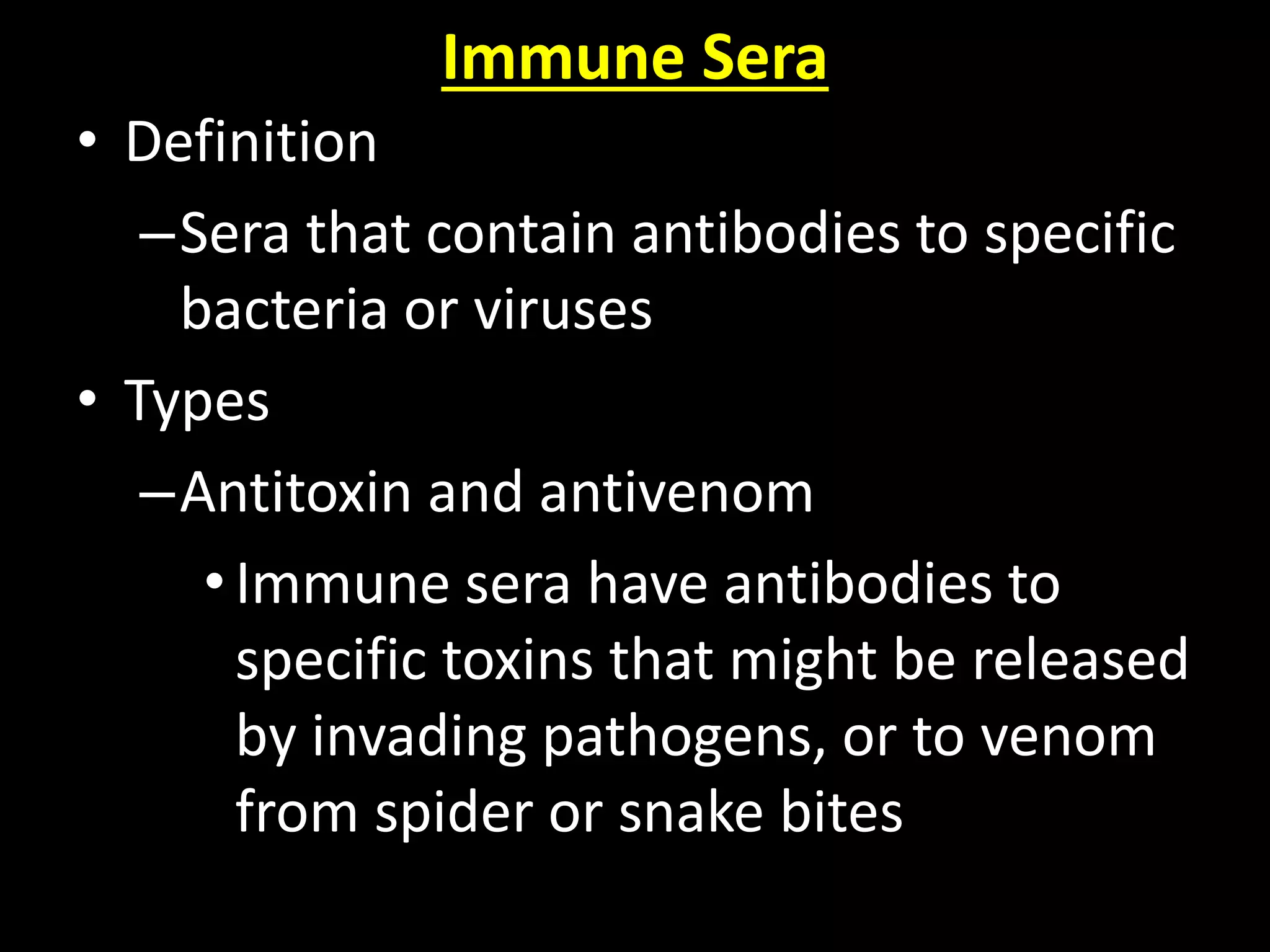 Immune Sera

• Definition

– Sera that contain antibodies to specific bacteria or viruses

• Types

– Antitoxin and antivenom

• Immune sera have antibodies to specific toxins that might be released by invading pathogens, or to venom from spider or snake bites